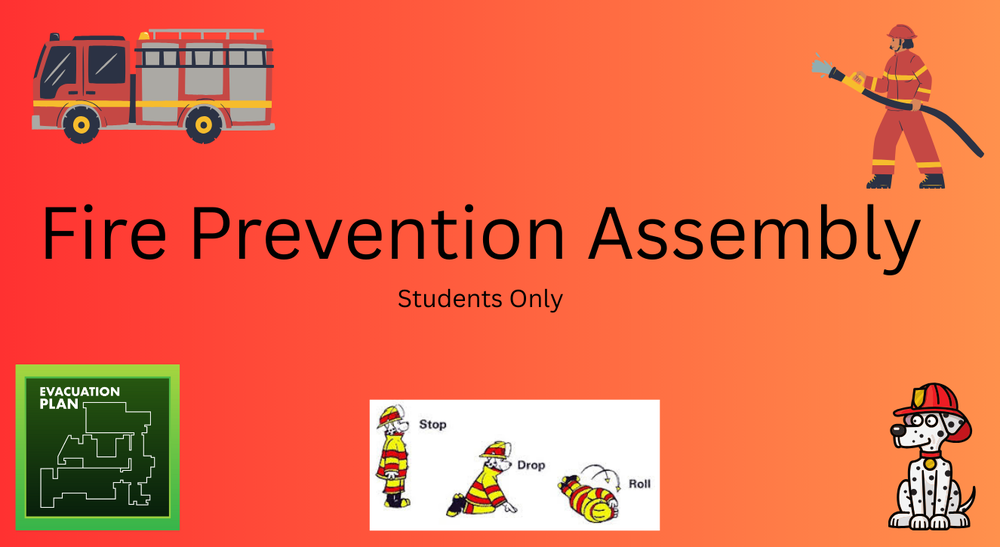 Fire Prevention Assembly

Students Only

EVACUATION PLAN

Stop

Drop

Roll